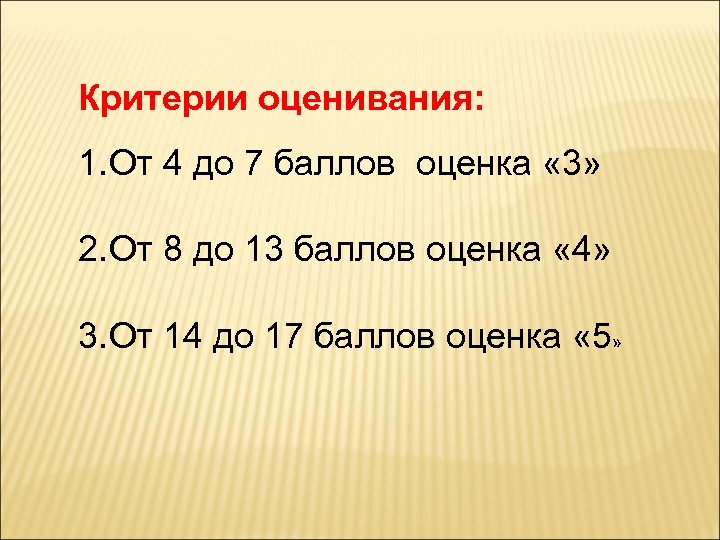 Критерии оценивания:

1.От 4 до 7 баллов  оценка «3»

2.От 8 до 13 баллов оценка «4»

3.От 14 до 17 баллов оценка «5»